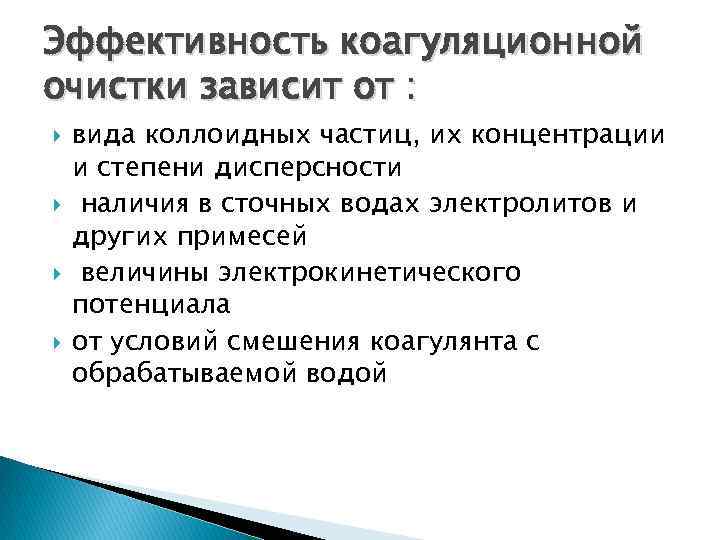 Эффективность коагуляционной очистки зависит от :

вида коллоидных частиц, их концентрации и степени дисперсности

наличия в сточных водах электролитов и других примесей

величины электрокинетического потенциала

от условий смешения коагулянта с обрабатываемой водой